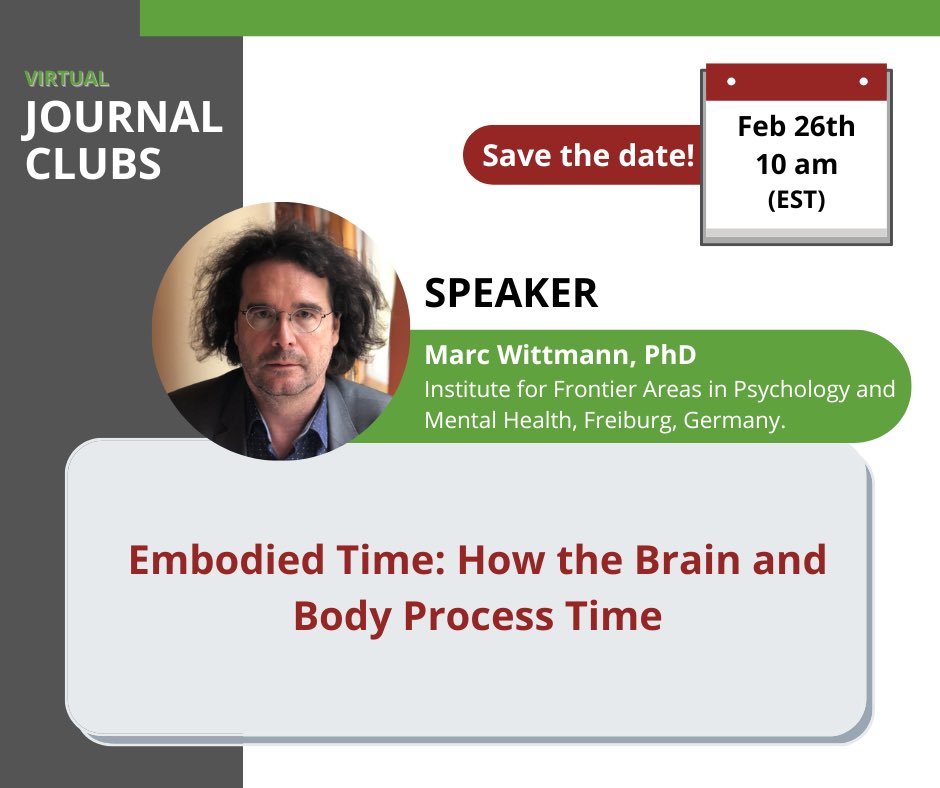 VIRTUAL
JOURNAL CLUBS

Save the date!

Feb 26th
10 am
(EST)

SPEAKER

Marc Wittmann, PhD
Institute for Frontier Areas in Psychology and Mental Health, Freiburg, Germany.

Embodied Time: How the Brain and Body Process Time